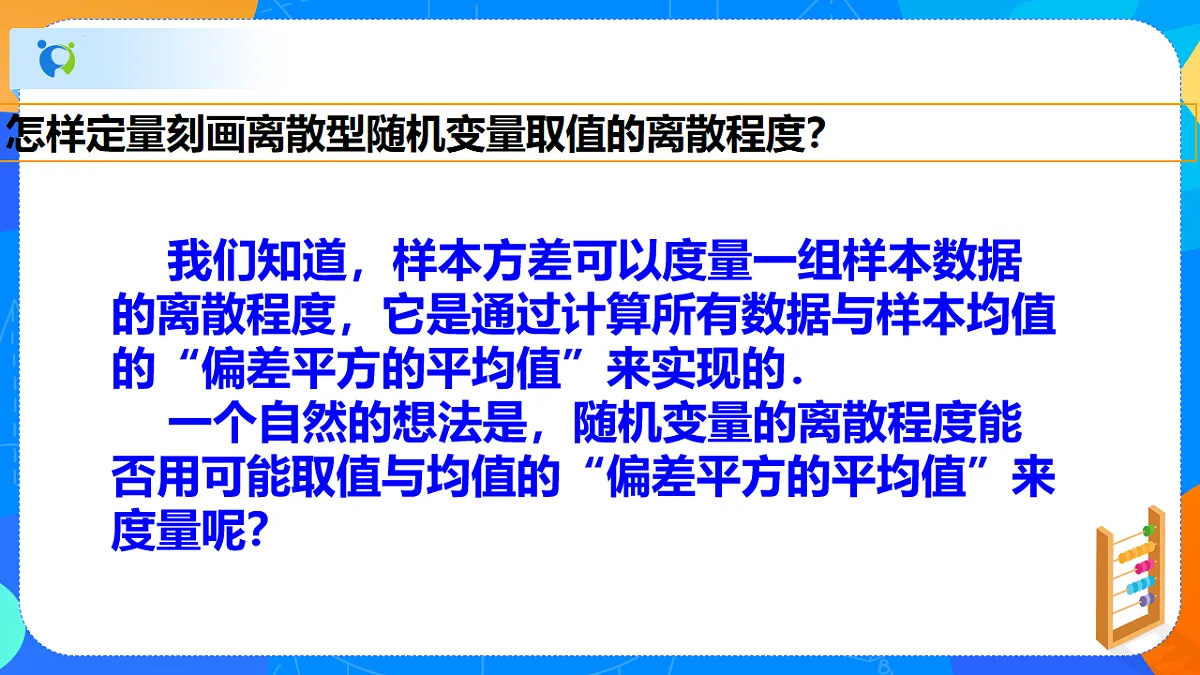 怎样定量刻画离散型随机变量取值的离散程度?

我们知道，样本方差可以度量一组样本数据的离散程度，它是通过计算所有数据与样本均值的“偏差平方的平均值”来实现的.

一个自然的想法是，随机变量的离散程度能否用可能取值与均值的“偏差平方的平均值”来度量呢?